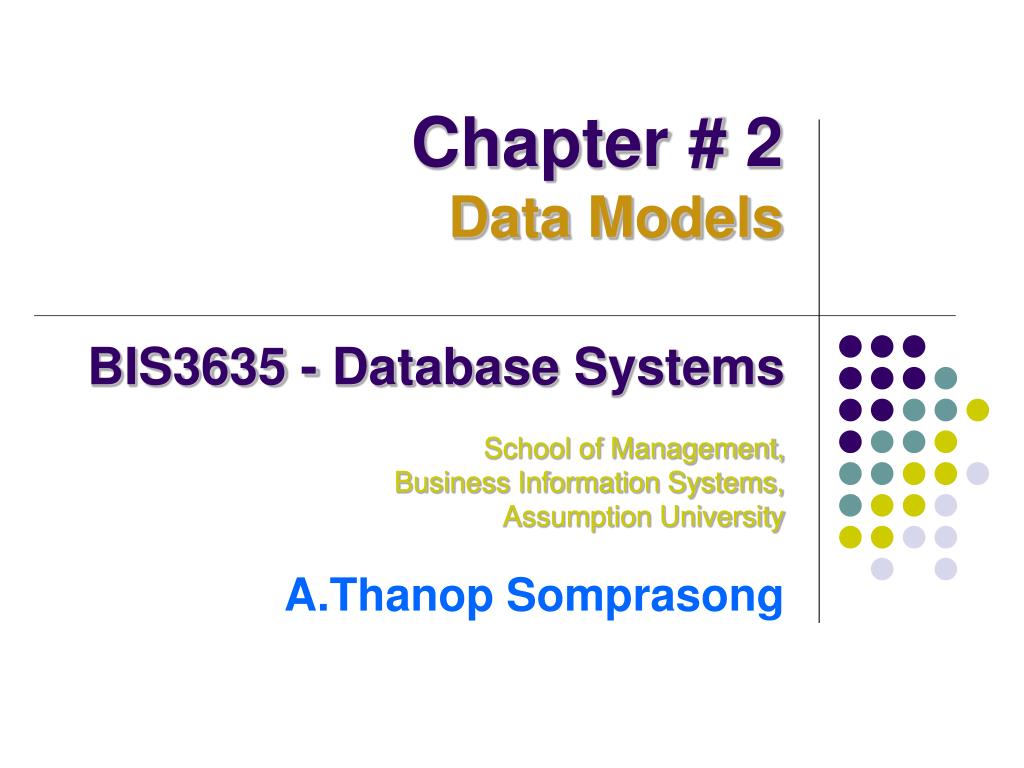 Chapter # 2
Data Models

BIS3635 - Database Systems

School of Management,
Business Information Systems,
Assumption University

A.Thanop Somprasong